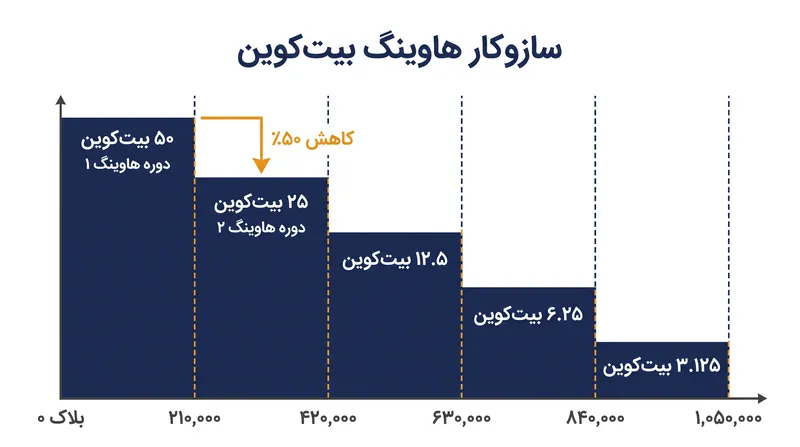 سازوکار هاوینگ بیت‌کوین

۵۰ بیت‌کوین
دوره هاوینگ ۱

کاهش ۵۰٪

۲۵ بیت‌کوین
دوره هاوینگ ۲

۱۲.۵ بیت‌کوین

۶.۲۵ بیت‌کوین

۳.۱۲۵ بیت‌کوین

بلاک ۰
۲۱۰,۰۰۰
۴۲۰,۰۰۰
۶۳۰,۰۰۰
۸۴۰,۰۰۰
۱,۰۵۰,۰۰۰